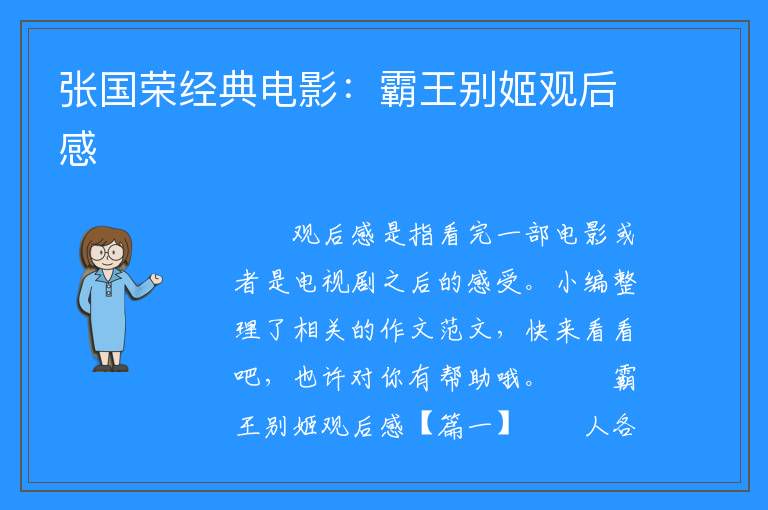 张国荣经典电影：霸王别姬观后感

观后感是指看完一部电影或者是电视剧之后的感受。小编整理了相关的作文范文，快来看看吧，也许对你有帮助哦。 霸王别姬观后感【篇一】 人各